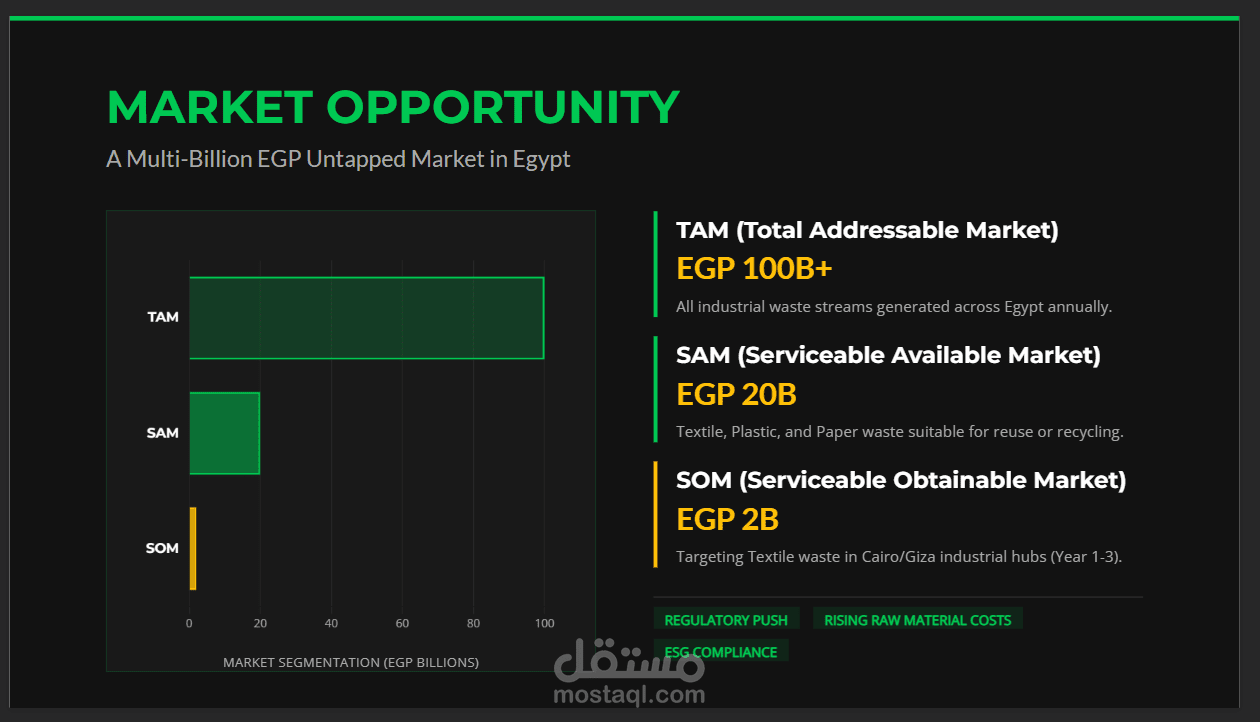 MARKET OPPORTUNITY

A Multi-Billion EGP Untapped Market in Egypt

TAM

SAM

SOM

0 20 40 60 80 100

MARKET SEGMENTATION (EGP BILLIONS)

TAM (Total Addressable Market)

EGP 100B+

All industrial waste streams generated across Egypt annually.

SAM (Serviceable Available Market)

EGP 20B

Textile, Plastic, and Paper waste suitable for reuse or recycling.

SOM (Serviceable Obtainable Market)

EGP 2B

Targeting Textile waste in Cairo/Giza industrial hubs (Year 1-3).

REGULATORY PUSH

RISING RAW MATERIAL COSTS

ESG COMPLIANCE

مستقل
mostaql.com